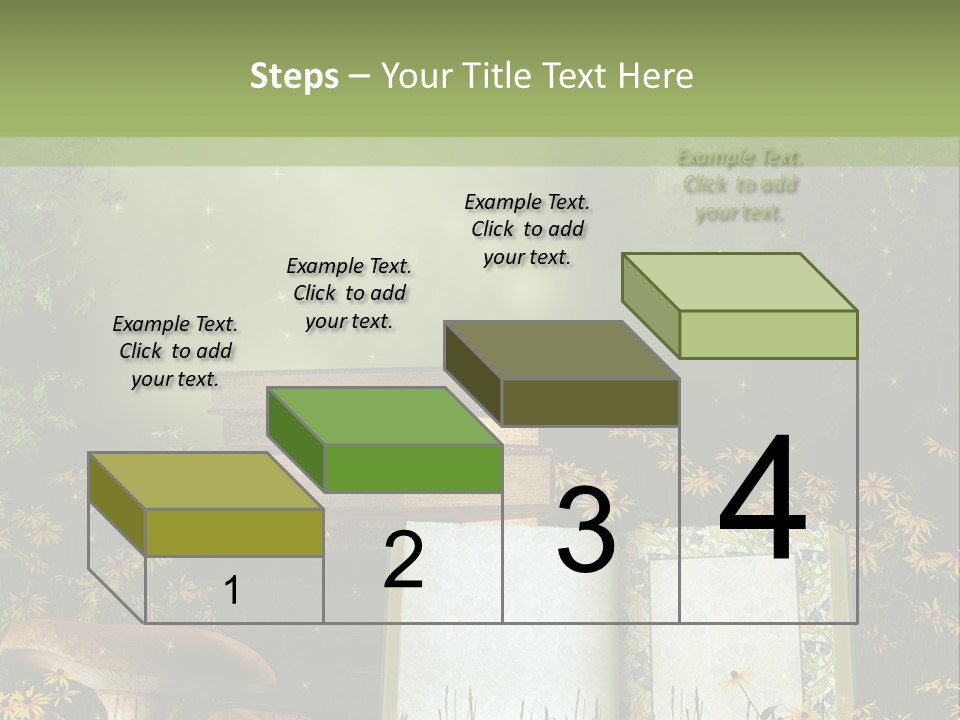 Steps – Your Title Text Here

Example Text. Click to add your text.

Example Text. Click to add your text.

Example Text. Click to add your text.

Example Text. Click to add your text.

1

2

3

4